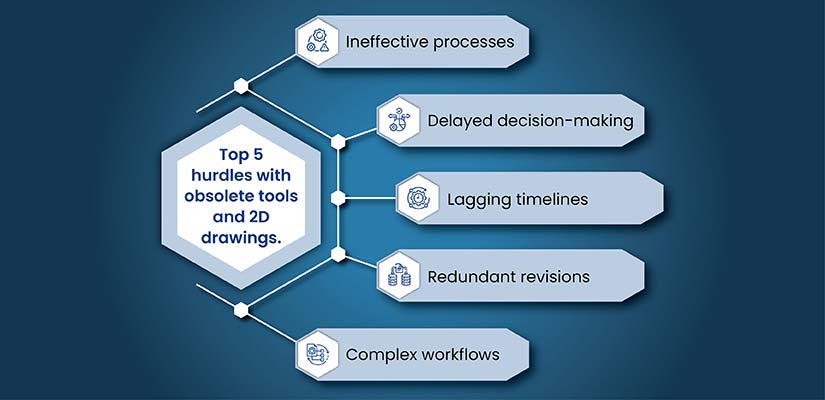 Top 5 hurdles with obsolete tools and 2D drawings.

Ineffective processes

Delayed decision-making

Lagging timelines

Redundant revisions

Complex workflows